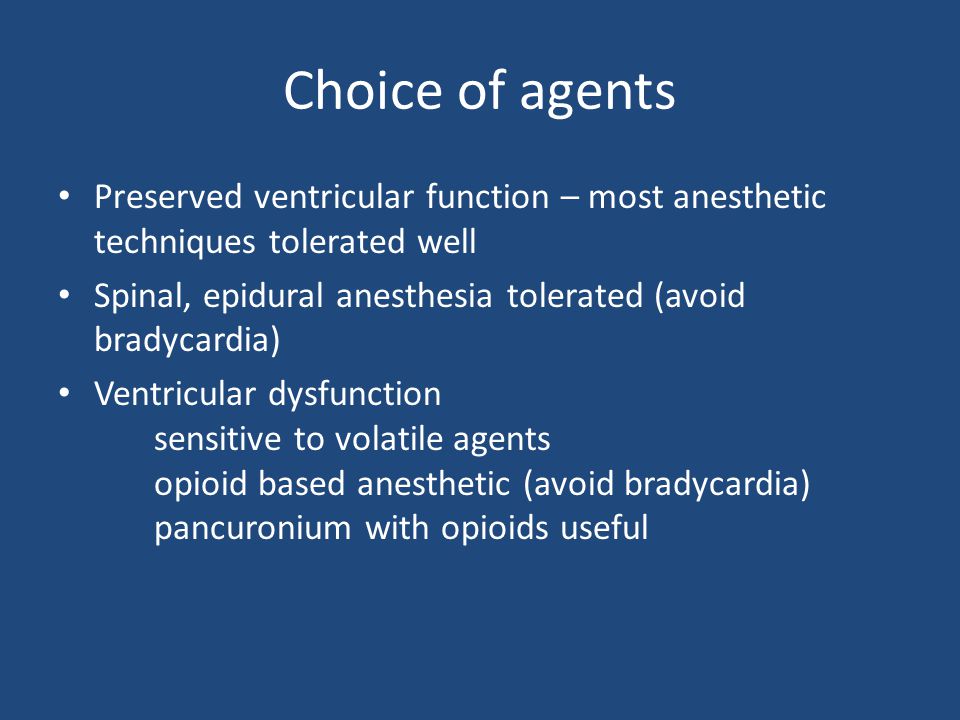 Choice of agents

• Preserved ventricular function – most anesthetic techniques tolerated well
• Spinal, epidural anesthesia tolerated (avoid bradycardia)
• Ventricular dysfunction
sensitive to volatile agents
opioid based anesthetic (avoid bradycardia)
pancuronium with opioids useful